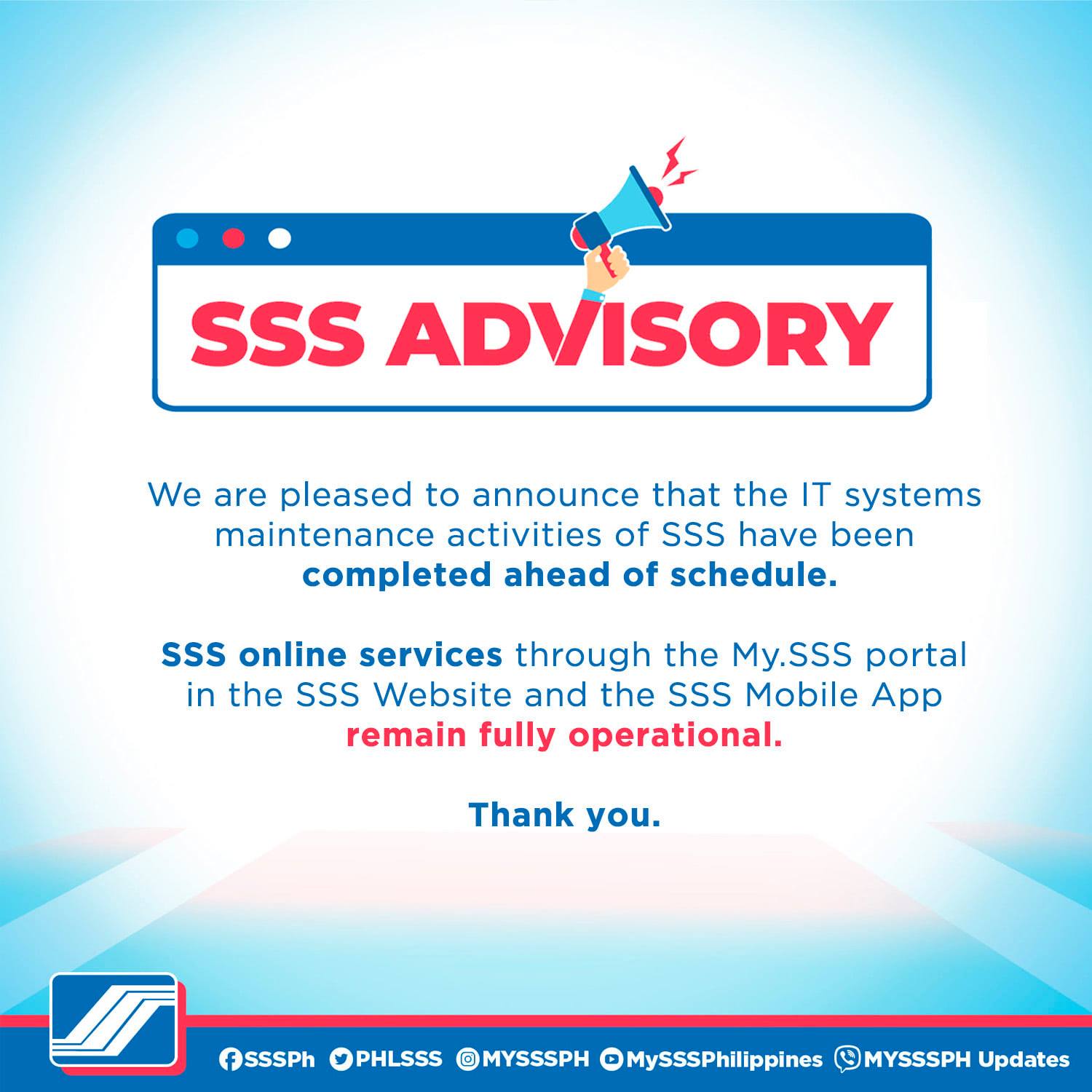 SSS ADVISORY

We are pleased to announce that the IT systems maintenance activities of SSS have been completed ahead of schedule.

SSS online services through the My.SSS portal in the SSS Website and the SSS Mobile App remain fully operational.

Thank you.

SSSPh PHLSSS MYSSSPH MySSSPhilippines MYSSSPH Updates